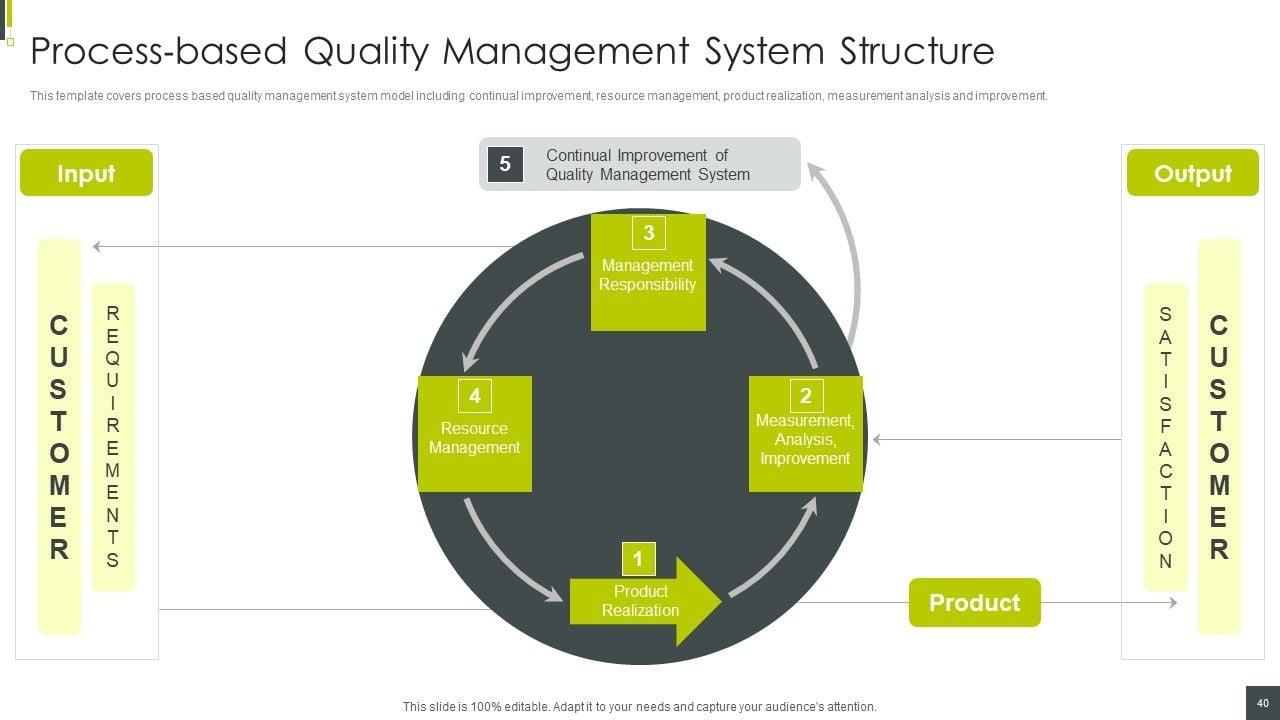 Process-based Quality Management System Structure

This template covers process based quality management system model including continual improvement, resource management, product realization, measurement analysis and improvement.

Input

CUSTOMER

REQUIREMENTS

5 Continual Improvement of Quality Management System

3 Management Responsibility

4 Resource Management

2 Measurement, Analysis, Improvement

1 Product Realization

Product

Output

SATISFACTION

CUSTOMER

This slide is 100% editable. Adapt it to your needs and capture your audience's attention.

40